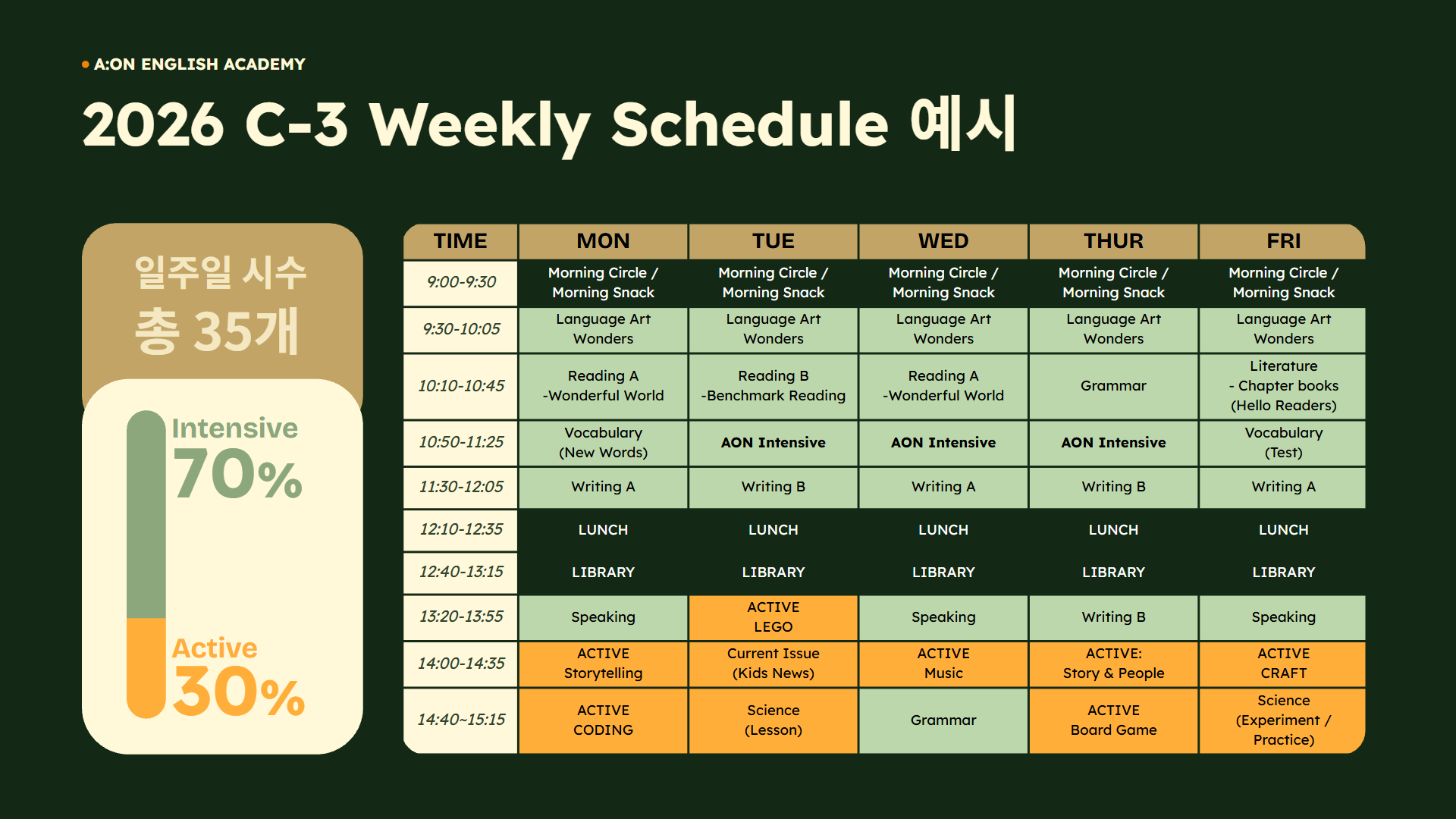 A:ON ENGLISH ACADEMY

2026 C-3 Weekly Schedule 예시

일주일 시수
총 35개

Intensive
70%

Active
30%

| TIME | MON | TUE | WED | THUR | FRI |
|---|---|---|---|---|---|
| 9:00-9:30 | Morning Circle / Morning Snack | Morning Circle / Morning Snack | Morning Circle / Morning Snack | Morning Circle / Morning Snack | Morning Circle / Morning Snack |
| 9:30-10:05 | Language Art Wonders | Language Art Wonders | Language Art Wonders | Language Art Wonders | Language Art Wonders |
| 10:10-10:45 | Reading A -Wonderful World | Reading B -Benchmark Reading | Reading A -Wonderful World | Grammar | Literature - Chapter books (Hello Readers) |
| 10:50-11:25 | Vocabulary (New Words) | AON Intensive | AON Intensive | AON Intensive | Vocabulary (Test) |
| 11:30-12:05 | Writing A | Writing B | Writing A | Writing B | Writing A |
| 12:10-12:35 | LUNCH | LUNCH | LUNCH | LUNCH | LUNCH |
| 12:40-13:15 | LIBRARY | LIBRARY | LIBRARY | LIBRARY | LIBRARY |
| 13:20-13:55 | Speaking | ACTIVE LEGO | Speaking | Writing B | Speaking |
| 14:00-14:35 | ACTIVE Storytelling | Current Issue (Kids News) | ACTIVE Music | ACTIVE: Story & People | ACTIVE CRAFT |
| 14:40~15:15 | ACTIVE CODING | Science (Lesson) | Grammar | ACTIVE Board Game | Science (Experiment / Practice) |